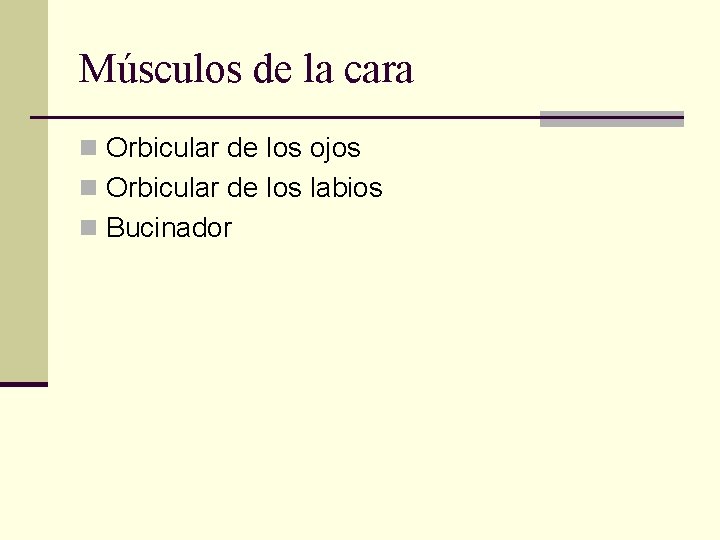 Músculos de la cara

- Orbicular de los ojos
- Orbicular de los labios
- Bucinador